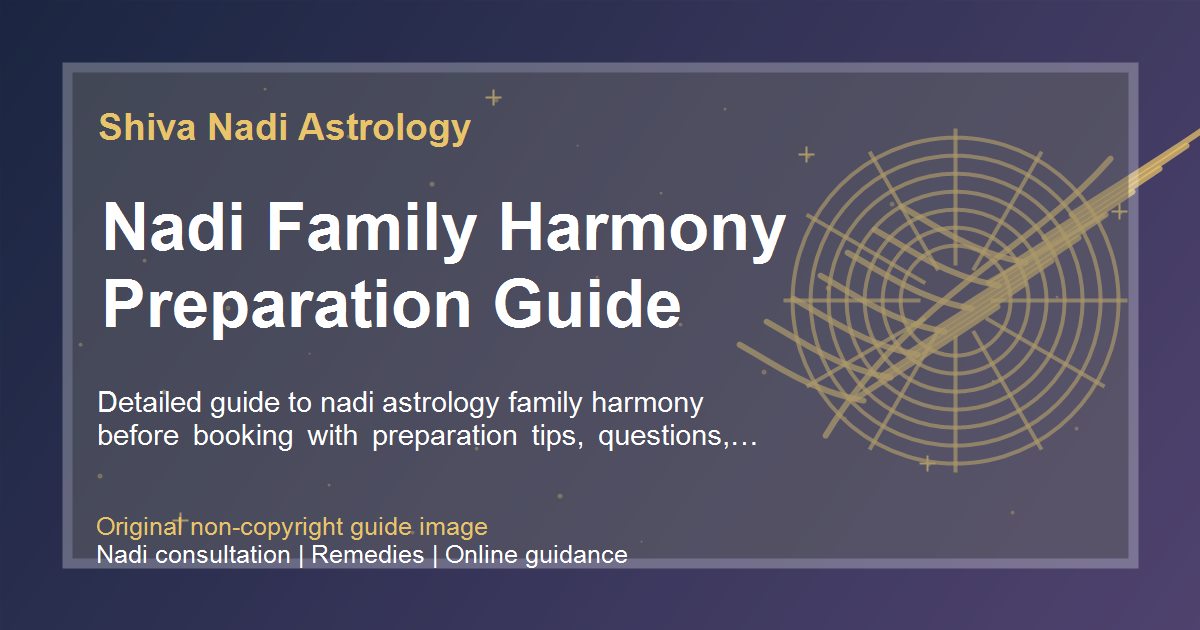 Shiva Nadi Astrology

Nadi Family Harmony Preparation Guide

Detailed guide to nadi astrology family harmony before booking with preparation tips, questions,...

Original non-copyright guide image
Nadi consultation | Remedies | Online guidance